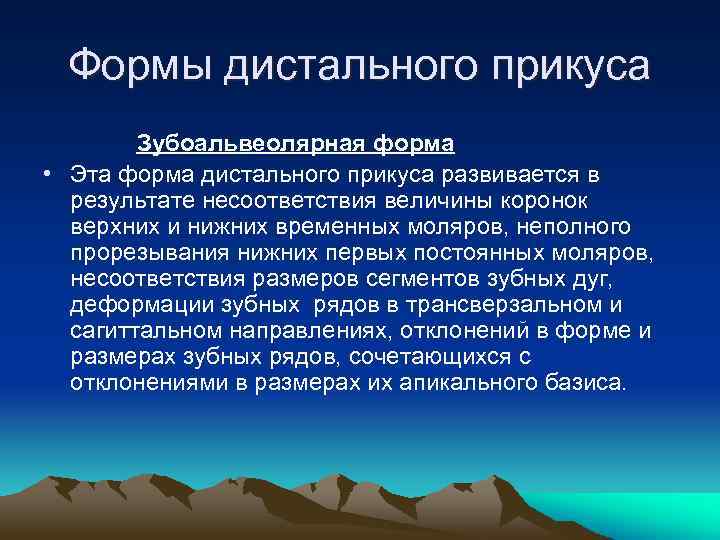 Формы дистального прикуса

Зубоальвеолярная форма

• Эта форма дистального прикуса развивается в результате несоответствия величины коронок верхних и нижних временных моляров, неполного прорезывания нижних первых постоянных моляров, несоответствия размеров сегментов зубных дуг, деформации зубных рядов в трансверзальном и сагиттальном направлениях, отклонений в форме и размерах зубных рядов, сочетающихся с отклонениями в размерах их апикального базиса.